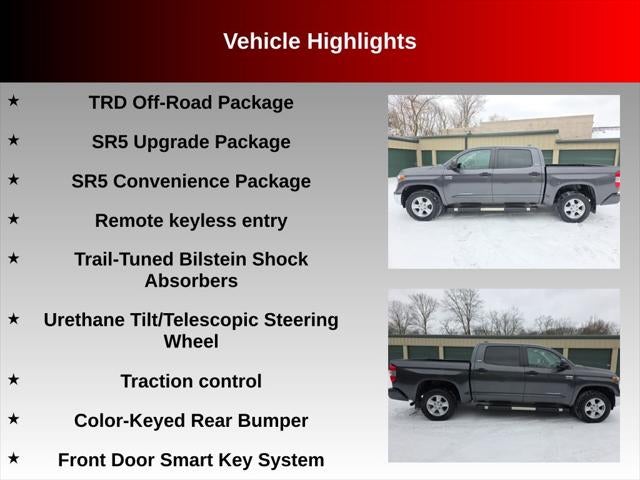 Vehicle Highlights

★ TRD Off-Road Package

★ SR5 Upgrade Package

★ SR5 Convenience Package

★ Remote keyless entry

★ Trail-Tuned Bilstein Shock Absorbers

★ Urethane Tilt/Telescopic Steering Wheel

★ Traction control

★ Color-Keyed Rear Bumper

★ Front Door Smart Key System